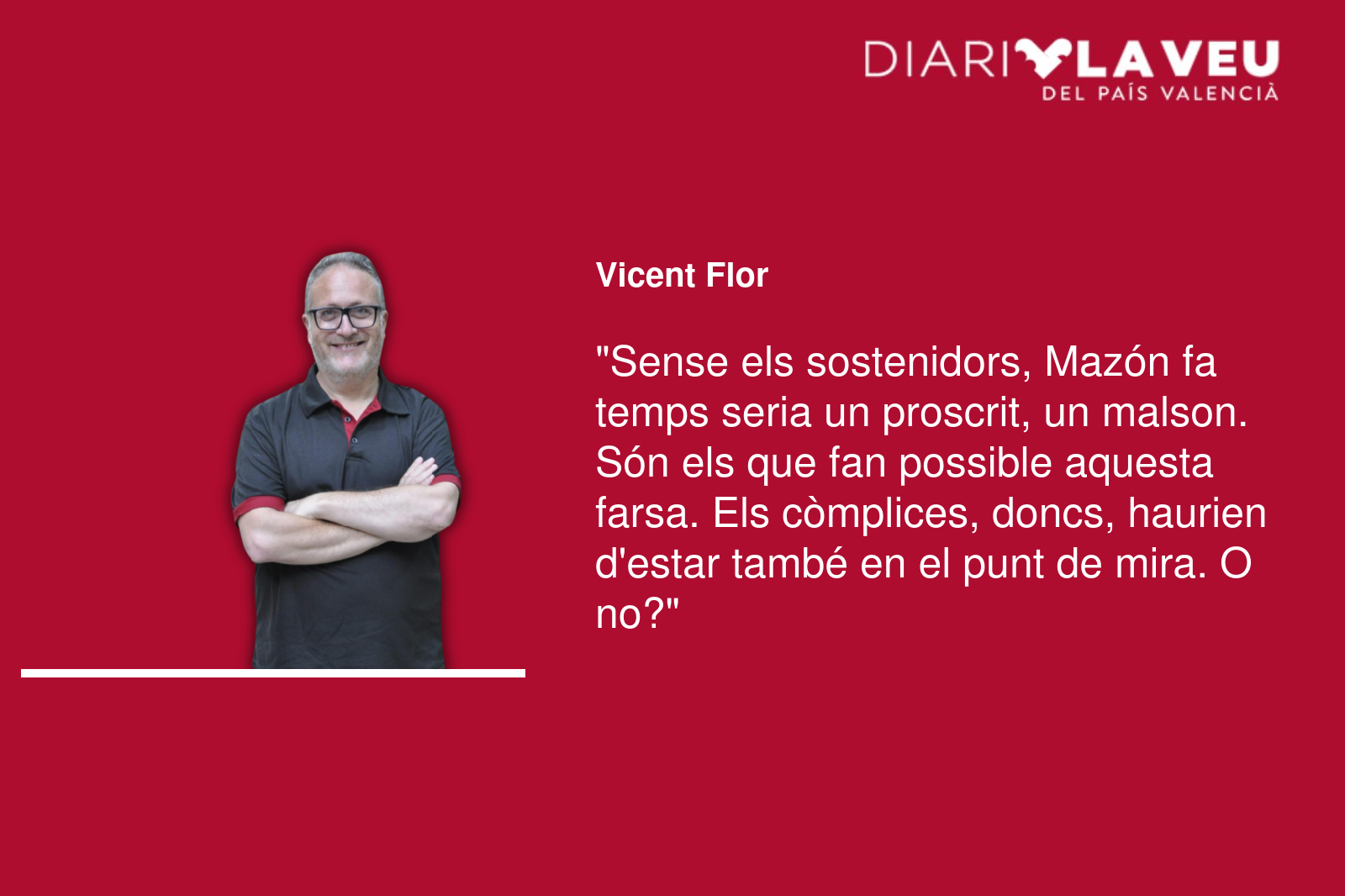 DIARI LA VEU
DEL PAÍS VALENCIÀ

Vicent Flor

"Sense els sostenidors, Mazón fa temps seria un proscrit, un malson. Són els que fan possible aquesta farsa. Els còmplices, doncs, haurien d'estar també en el punt de mira. O no?"